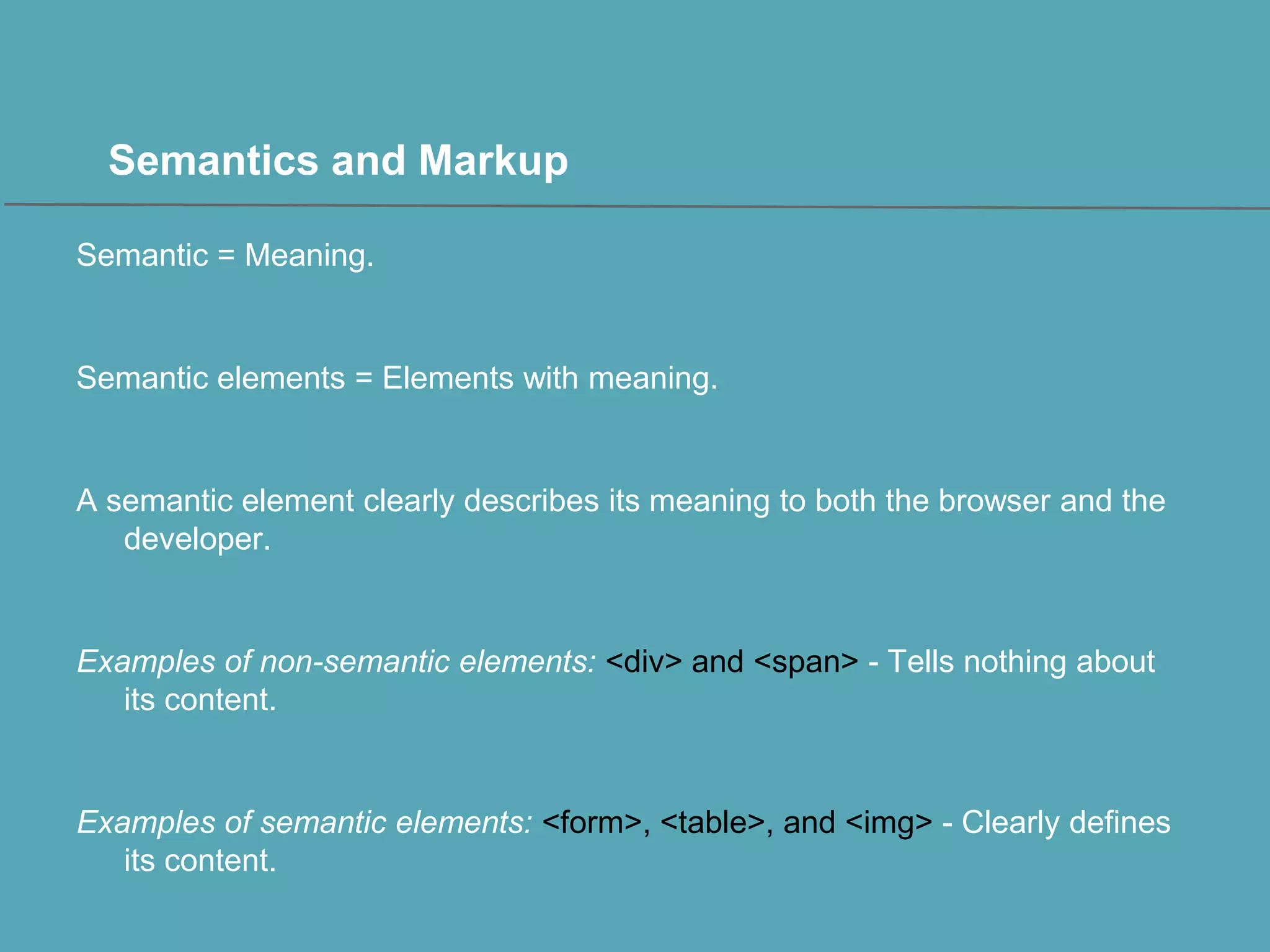 Semantics and Markup

Semantic = Meaning.

Semantic elements = Elements with meaning.

A semantic element clearly describes its meaning to both the browser and the developer.

Examples of non-semantic elements: <div> and <span> - Tells nothing about its content.

Examples of semantic elements: <form>, <table>, and <img> - Clearly defines its content.